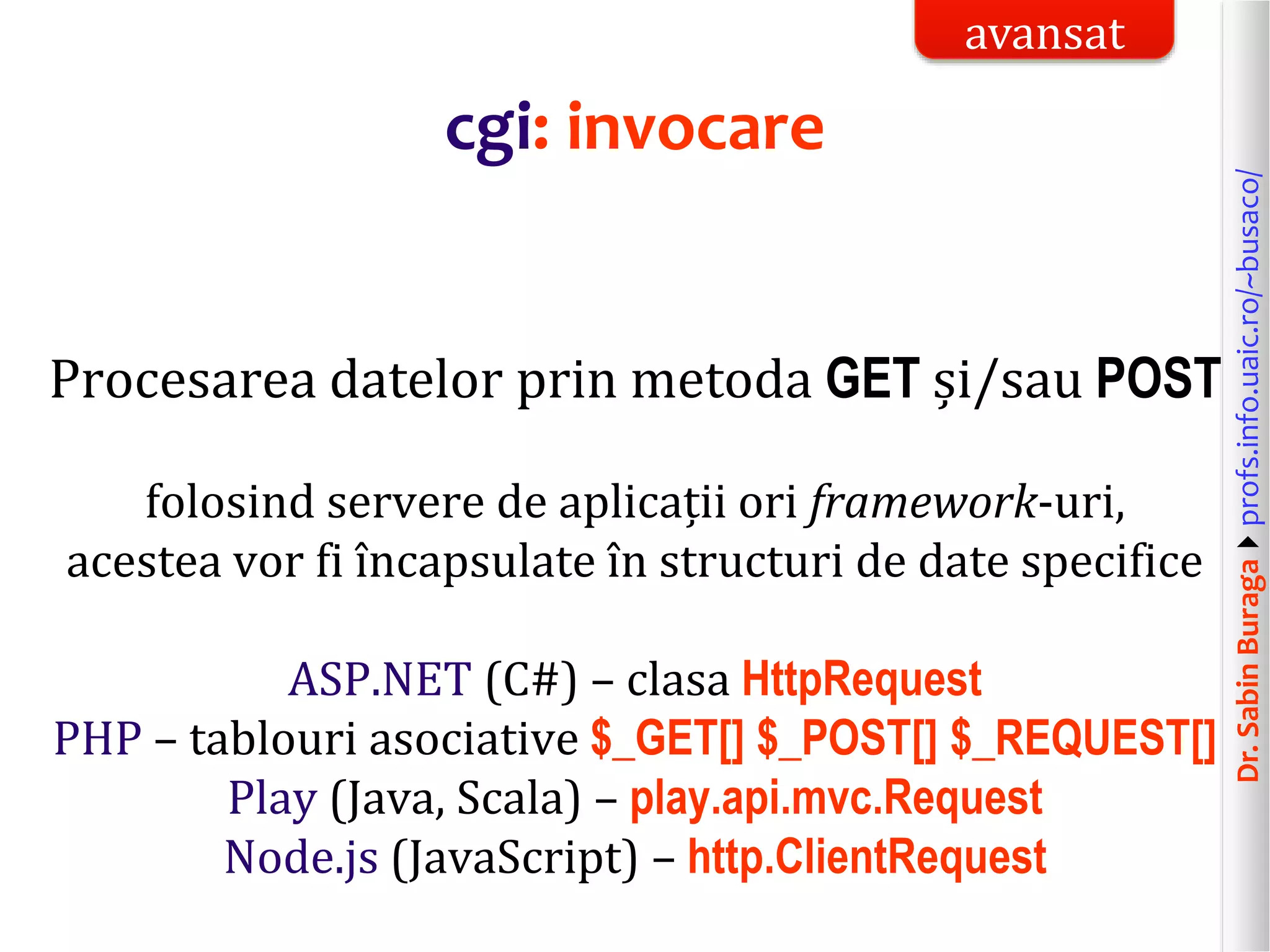 avansat

cgi: invocare

Procesarea datelor prin metoda GET și/sau POST

folosind servere de aplicații ori framework-uri, acestea vor fi încapsulate în structuri de date specifice

ASP.NET (C#) – clasa HttpRequest
PHP – tablouri asociative \$_GET[] \$_POST[] \$_REQUEST[]
Play (Java, Scala) – play.api.mvc.Request
Node.js (JavaScript) – http.ClientRequest

Dr. Sabin Buraga profs.info.uaic.ro/~busaco/